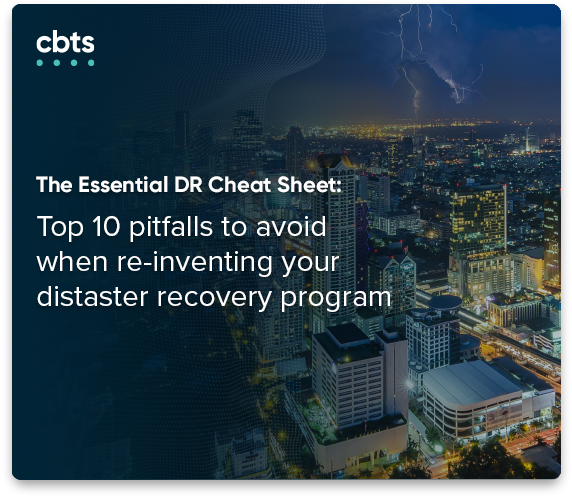 cbts

The Essential DR Cheat Sheet:

Top 10 pitfalls to avoid when re-inventing your distaster recovery program